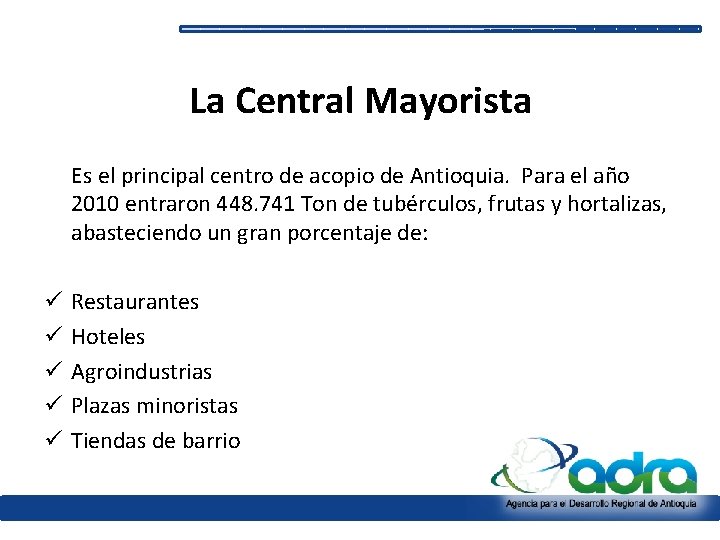 La Central Mayorista

Es el principal centro de acopio de Antioquia. Para el año 2010 entraron 448.741 Ton de tubérculos, frutas y hortalizas, abasteciendo un gran porcentaje de:

✓ Restaurantes
✓ Hoteles
✓ Agroindustrias
✓ Plazas minoristas
✓ Tiendas de barrio

adra
Agencia para el Desarrollo Regional de Antioquia